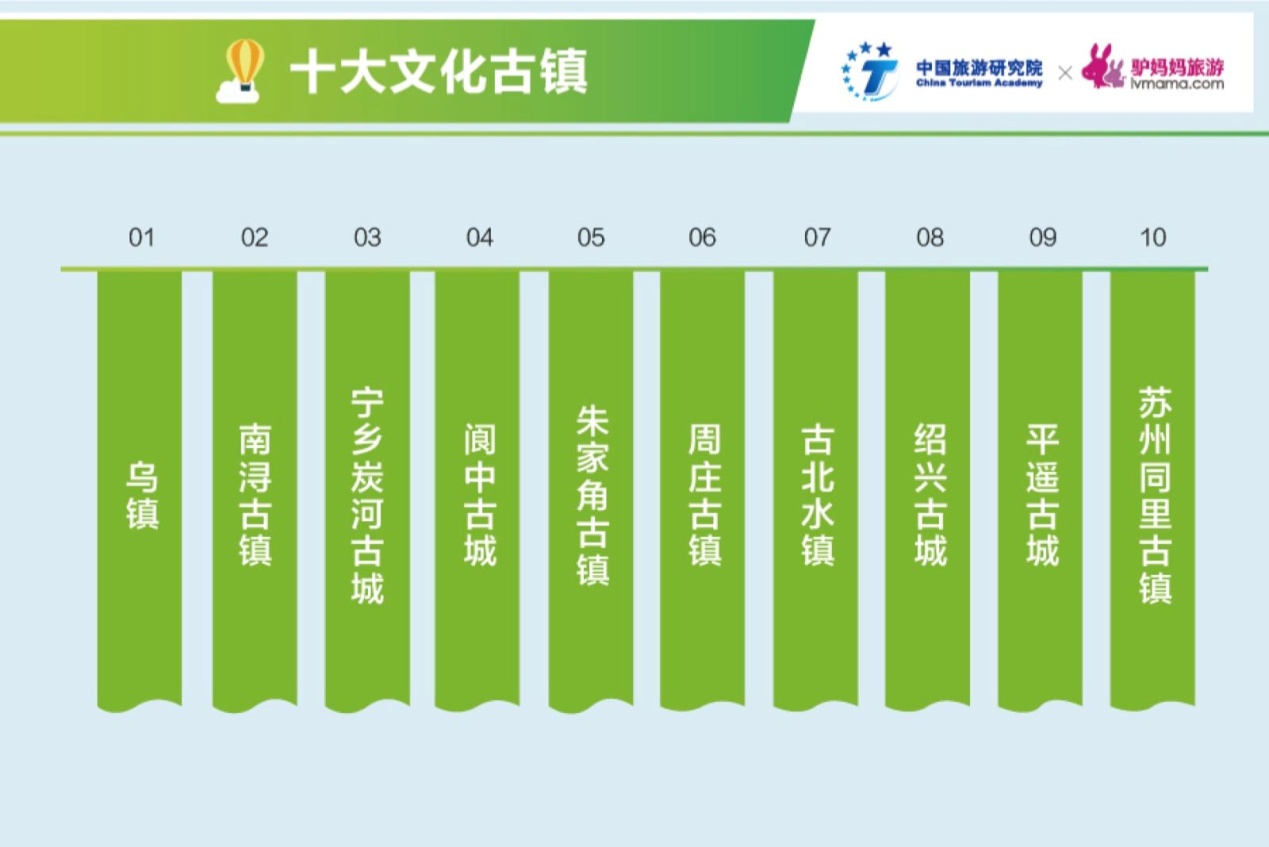 十大文化古镇

中国旅游研究院
China Tourism Academy
×
驴妈妈旅游
lvmama.com

01
乌镇

02
南浔古镇

03
宁乡炭河古城

04
阆中古城

05
朱家角古镇

06
周庄古镇

07
古北水镇

08
绍兴古城

09
平遥古城

10
苏州同里古镇